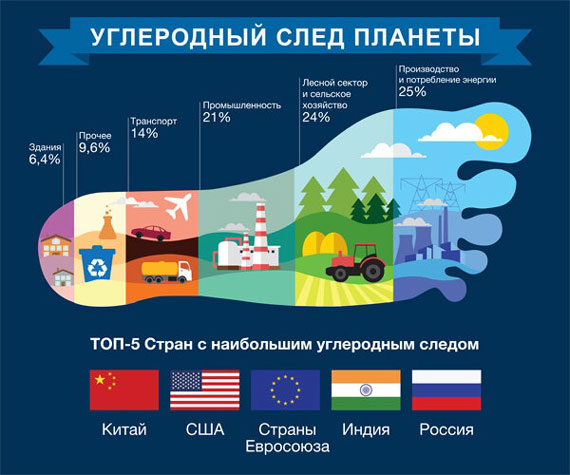 УГЛЕРОДНЫЙ СЛЕД ПЛАНЕТЫ

Здания
6,4%

Прочее
9,6%

Транспорт
14%

Промышленность
21%

Лесной сектор и сельское хозяйство
24%

Производство и потребление энергии
25%

ТОП-5 Стран с наибольшим углеродным следом

Китай

США

Страны Евросоюза

Индия

Россия